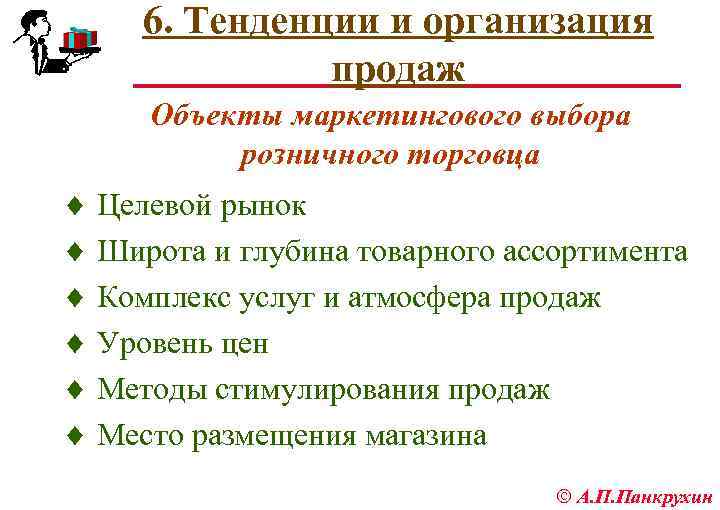 6. Тенденции и организация продаж

Объекты маркетингового выбора розничного торговца

♦ Целевой рынок
♦ Широта и глубина товарного ассортимента
♦ Комплекс услуг и атмосфера продаж
♦ Уровень цен
♦ Методы стимулирования продаж
♦ Место размещения магазина

© А.П.Панкрухин